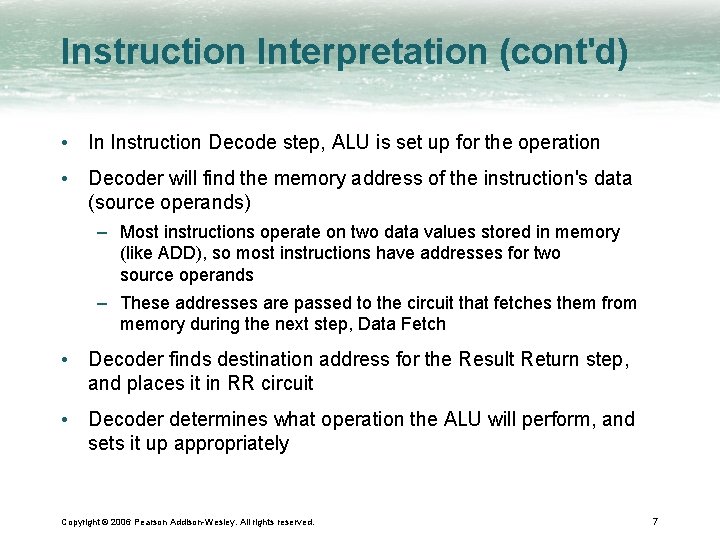 Instruction Interpretation (cont'd)

• In Instruction Decode step, ALU is set up for the operation

• Decoder will find the memory address of the instruction's data (source operands)

– Most instructions operate on two data values stored in memory (like ADD), so most instructions have addresses for two source operands

– These addresses are passed to the circuit that fetches them from memory during the next step, Data Fetch

• Decoder finds destination address for the Result Return step, and places it in RR circuit

• Decoder determines what operation the ALU will perform, and sets it up appropriately

Copyright © 2006 Pearson Addison-Wesley. All rights reserved.

7